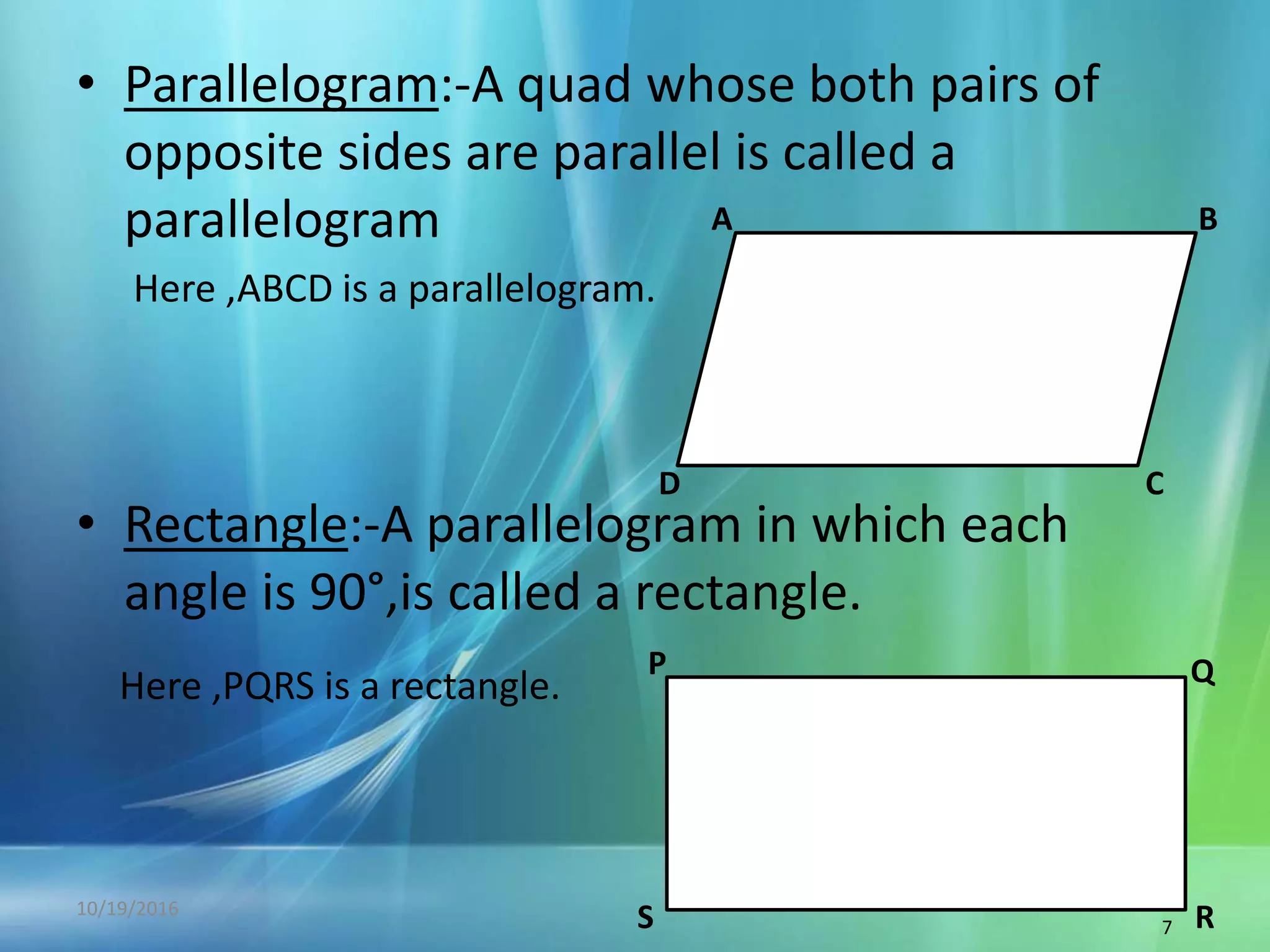 • Parallelogram:-A quad whose both pairs of opposite sides are parallel is called a parallelogram

Here ,ABCD is a parallelogram.

A

B

D

C

• Rectangle:-A parallelogram in which each angle is 90°,is called a rectangle.

Here ,PQRS is a rectangle.

P

Q

S

R

10/19/2016

7